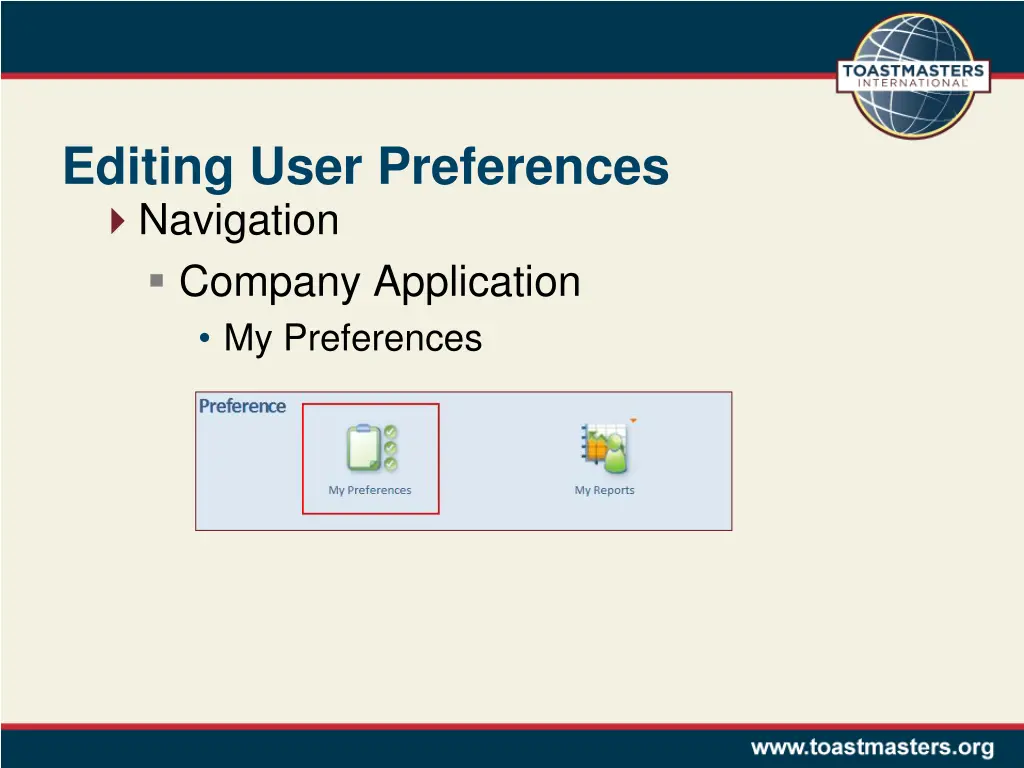 TOASTMASTERS INTERNATIONAL

Editing User Preferences

Navigation

Company Application

My Preferences

Preference

My Preferences

My Reports

www.toastmasters.org